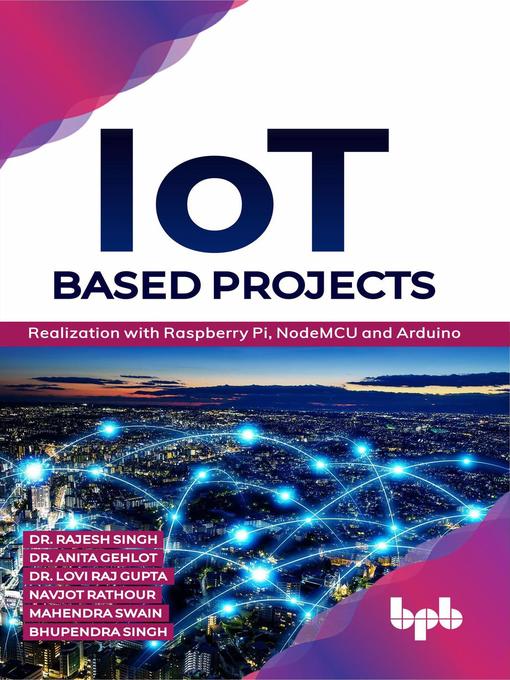 IoT
BASED PROJECTS

Realization with Raspberry Pi, NodeMCU and Arduino

DR. RAJESH SINGH
DR. ANITA GEHLOT
DR. LOVI RAJ GUPTA
NAVJOT RATHOUR
MAHENDRA SWAIN
BHUPENDRA SINGH

bpb